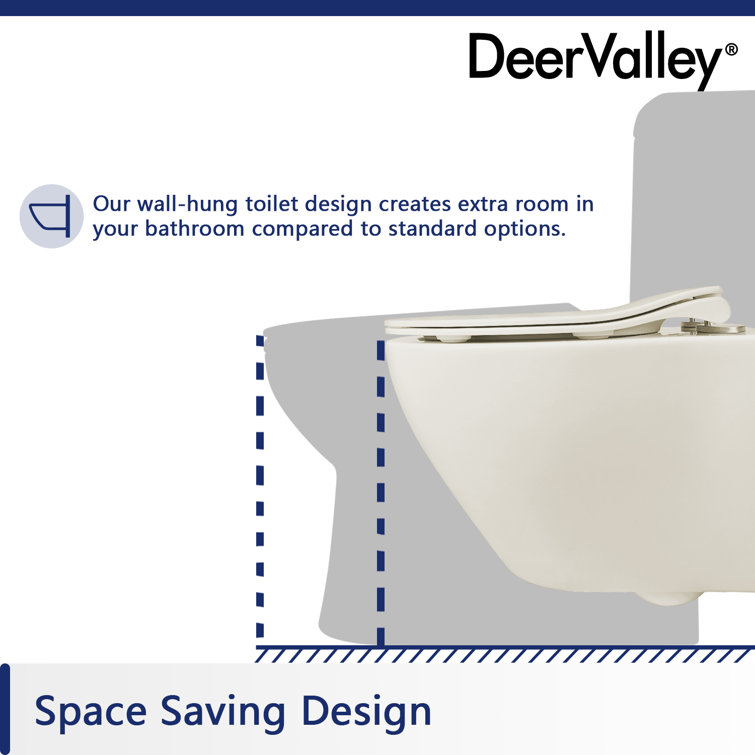 DeerValley®

Our wall-hung toilet design creates extra room in your bathroom compared to standard options.

Space Saving Design